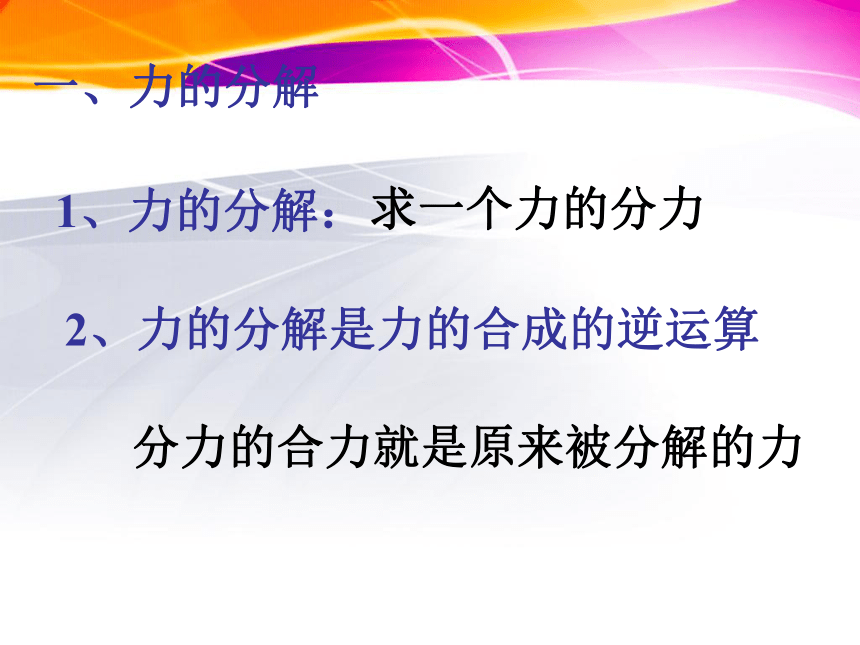 一、力的分解

1、力的分解：求一个力的分力

2、力的分解是力的合成的逆运算

分力的合力就是原来被分解的力